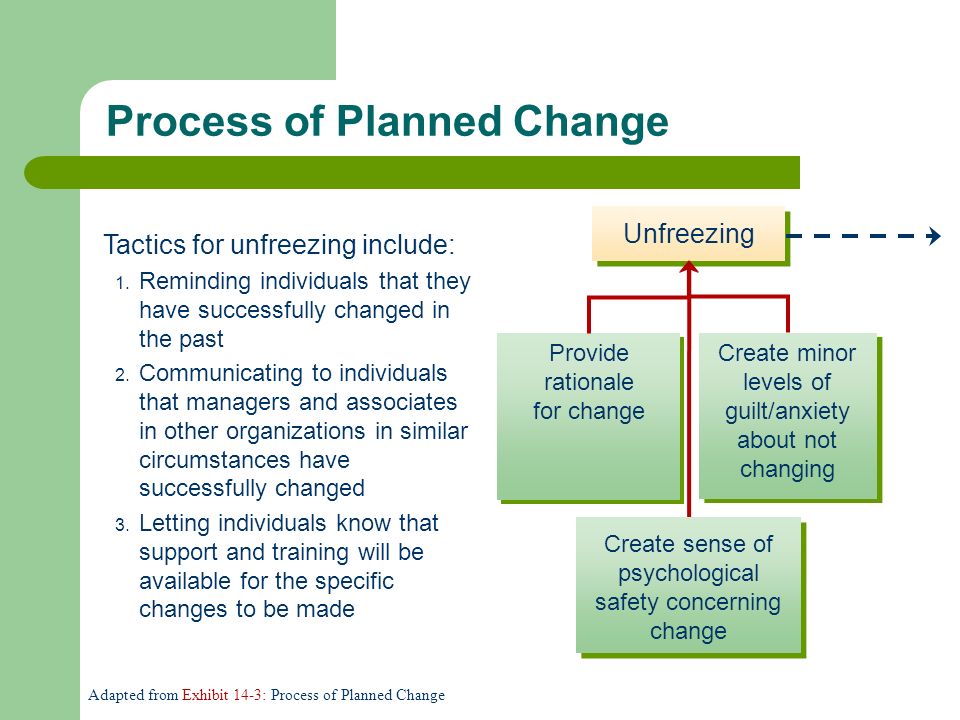 Process of Planned Change

Tactics for unfreezing include:

1. Reminding individuals that they have successfully changed in the past
2. Communicating to individuals that managers and associates in other organizations in similar circumstances have successfully changed
3. Letting individuals know that support and training will be available for the specific changes to be made

Unfreezing

Provide rationale for change

Create minor levels of guilt/anxiety about not changing

Create sense of psychological safety concerning change

Adapted from Exhibit 14-3: Process of Planned Change